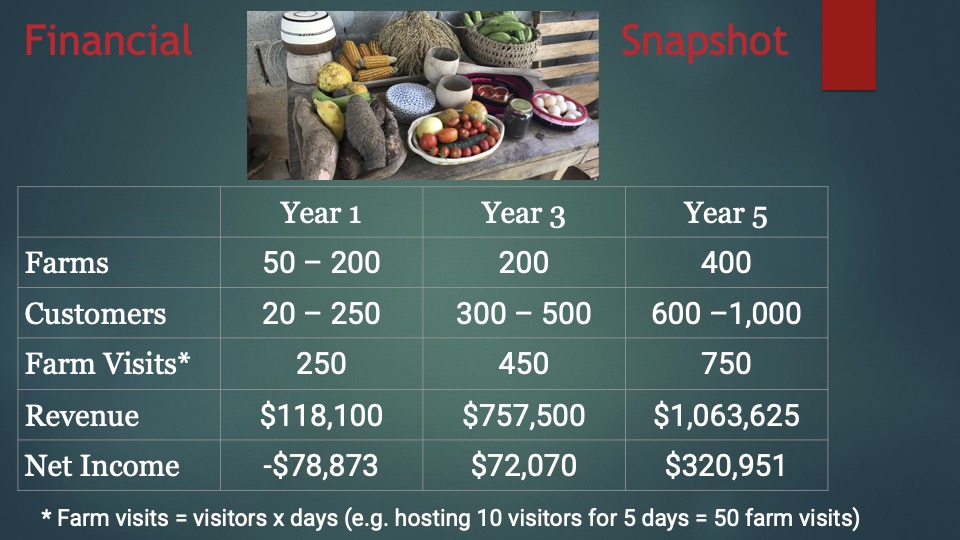 Financial Snapshot

| | Year 1 | Year 3 | Year 5 |
|---|---|---|---|
| Farms | 50 – 200 | 200 | 400 |
| Customers | 20 – 250 | 300 – 500 | 600 –1,000 |
| Farm Visits* | 250 | 450 | 750 |
| Revenue | \$118,100 | \$757,500 | \$1,063,625 |
| Net Income | -\$78,873 | \$72,070 | \$320,951 |

* Farm visits = visitors x days (e.g. hosting 10 visitors for 5 days = 50 farm visits)